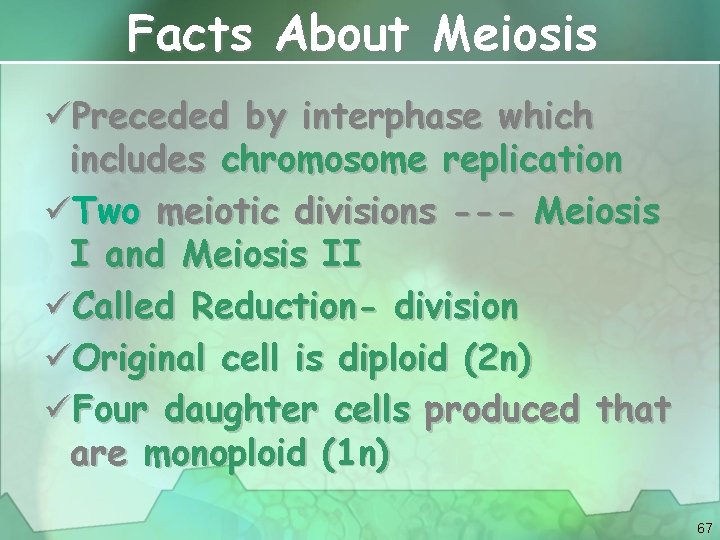 Facts About Meiosis

✓Preceded by interphase which includes chromosome replication

✓Two meiotic divisions --- Meiosis I and Meiosis II

✓Called Reduction- division

✓Original cell is diploid (2n)

✓Four daughter cells produced that are monoploid (1n)

67